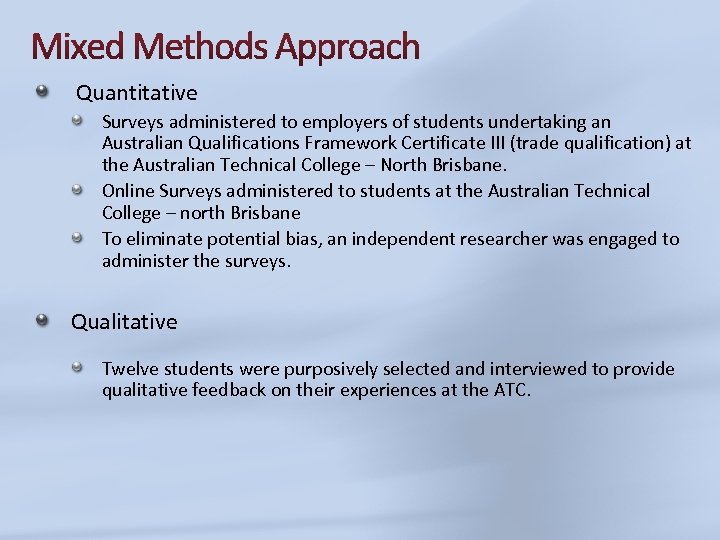 Mixed Methods Approach

Quantitative

Surveys administered to employers of students undertaking an Australian Qualifications Framework Certificate III (trade qualification) at the Australian Technical College – North Brisbane.

Online Surveys administered to students at the Australian Technical College – north Brisbane

To eliminate potential bias, an independent researcher was engaged to administer the surveys.

Qualitative

Twelve students were purposively selected and interviewed to provide qualitative feedback on their experiences at the ATC.